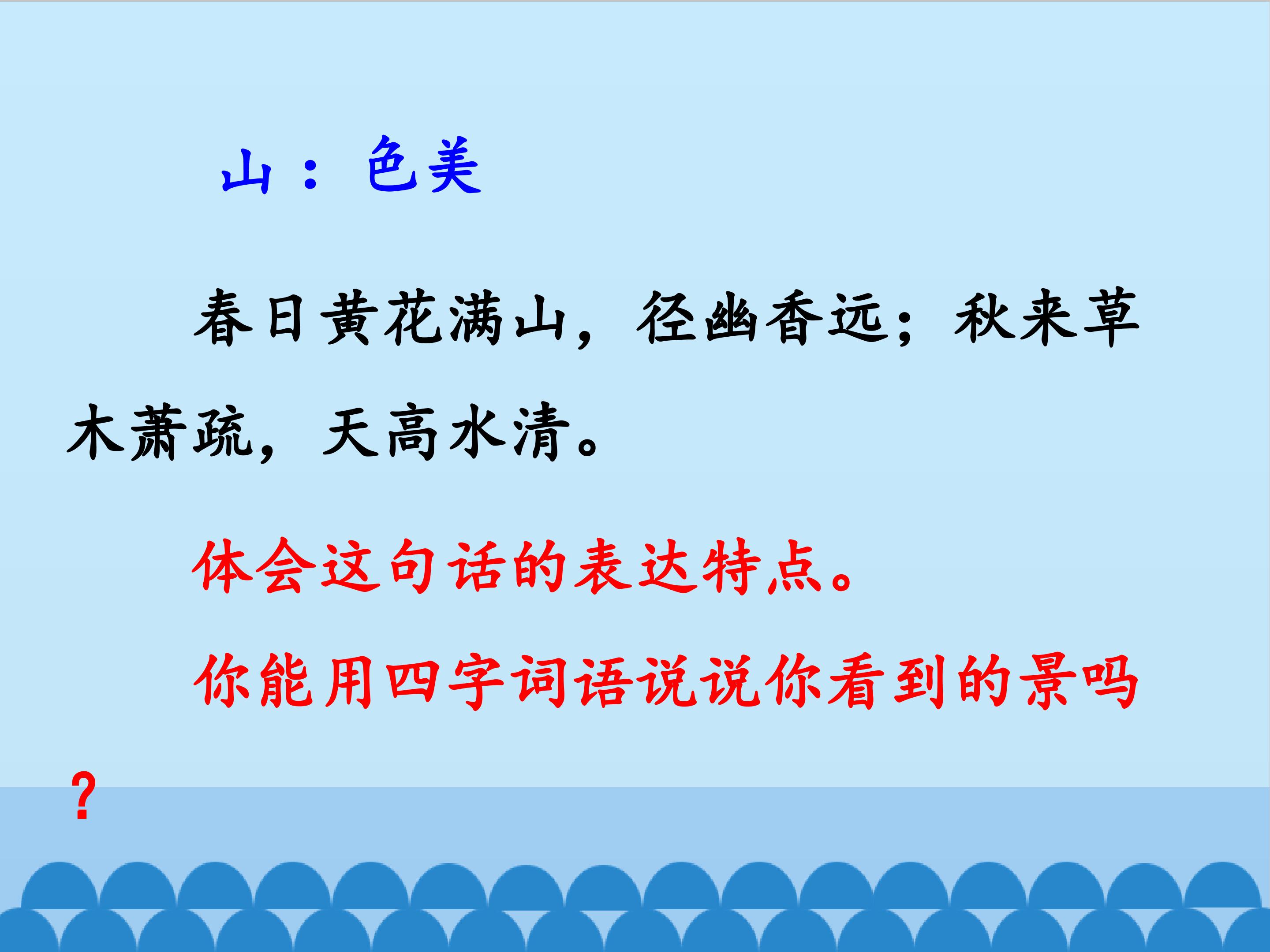 山：色美

春日黄花满山，径幽香远；秋来草木萧疏，天高水清。

体会这句话的表达特点。

你能用四字词语说说你看到的景吗？